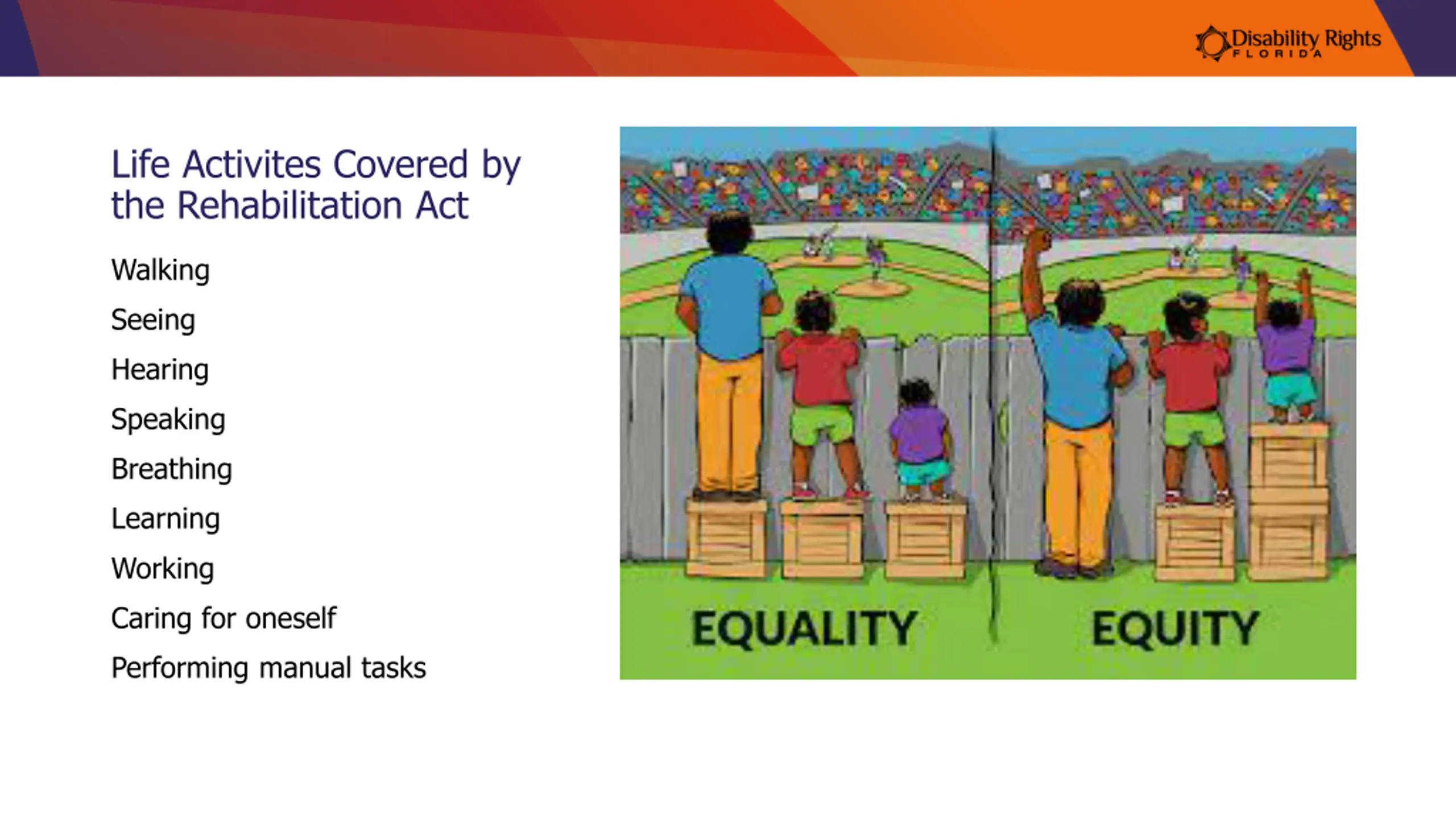 Disability Rights
FLORIDA

Life Activites Covered by the Rehabilitation Act

Walking

Seeing

Hearing

Speaking

Breathing

Learning

Working

Caring for oneself

Performing manual tasks

EQUALITY

EQUITY